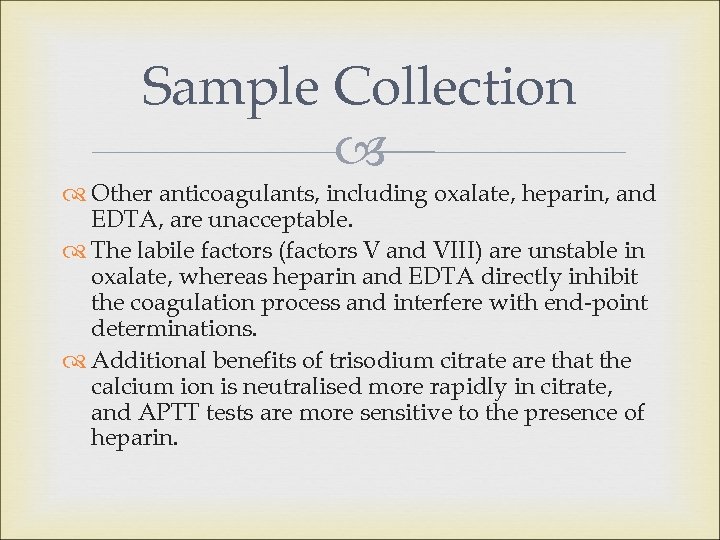 Sample Collection

Other anticoagulants, including oxalate, heparin, and EDTA, are unacceptable.

The labile factors (factors V and VIII) are unstable in oxalate, whereas heparin and EDTA directly inhibit the coagulation process and interfere with end-point determinations.

Additional benefits of trisodium citrate are that the calcium ion is neutralised more rapidly in citrate, and APTT tests are more sensitive to the presence of heparin.